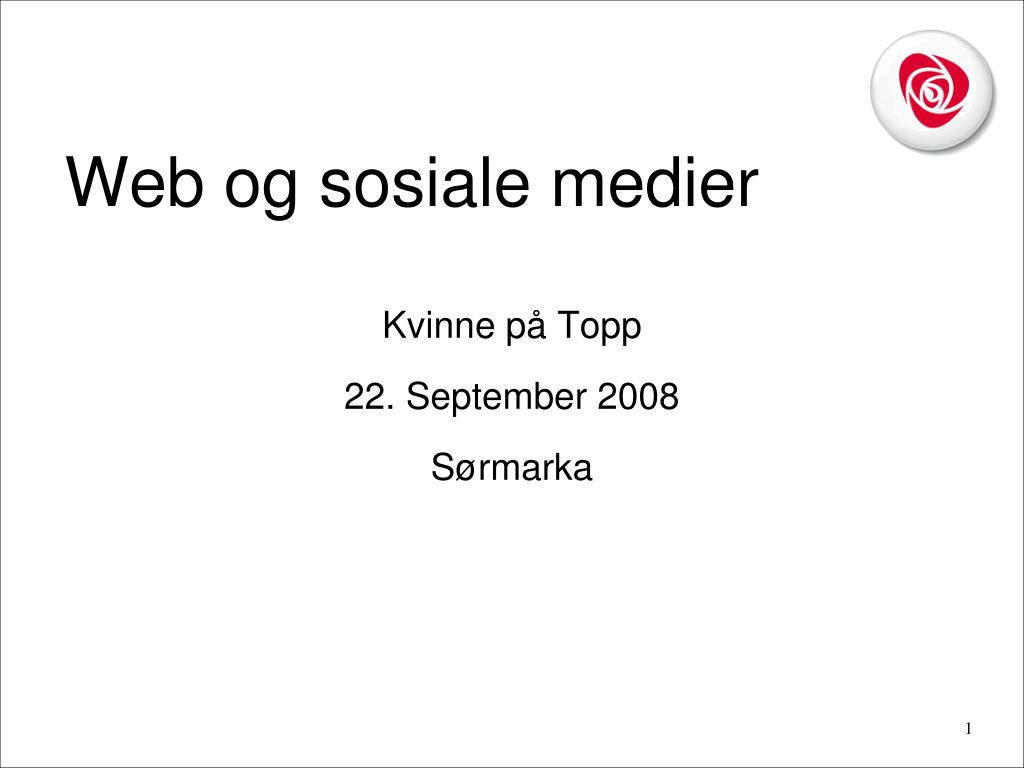 Web og sosiale medier

Kvinne på Topp

22. September 2008

Sørmarka

1